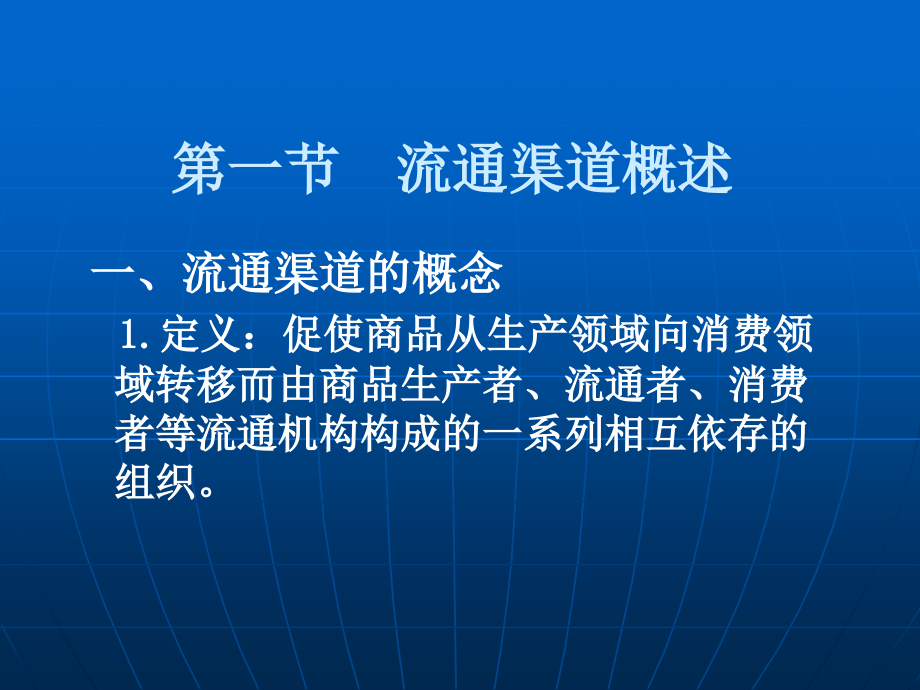 第一节　流通渠道概述

一、流通渠道的概念

1. 定义：促使商品从生产领域向消费领域转移而由商品生产者、流通者、消费者等流通机构构成的一系列相互依存的组织。